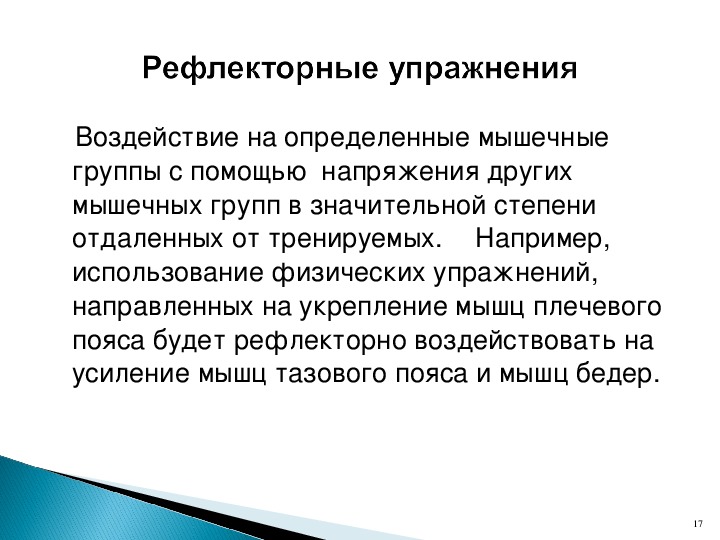 Рефлекторные упражнения

Воздействие на определенные мышечные группы с помощью напряжения других мышечных групп в значительной степени отдаленных от тренируемых. Например, использование физических упражнений, направленных на укрепление мышц плечевого пояса будет рефлекторно воздействовать на усиление мышц тазового пояса и мышц бедер.

17